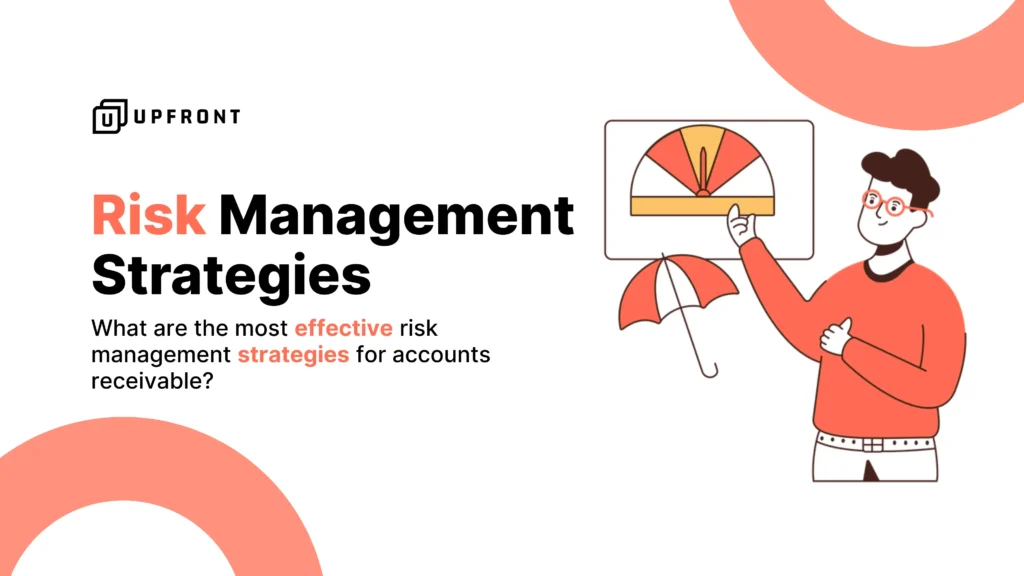 UPFRONT

Risk Management Strategies

What are the most effective risk management strategies for accounts receivable?